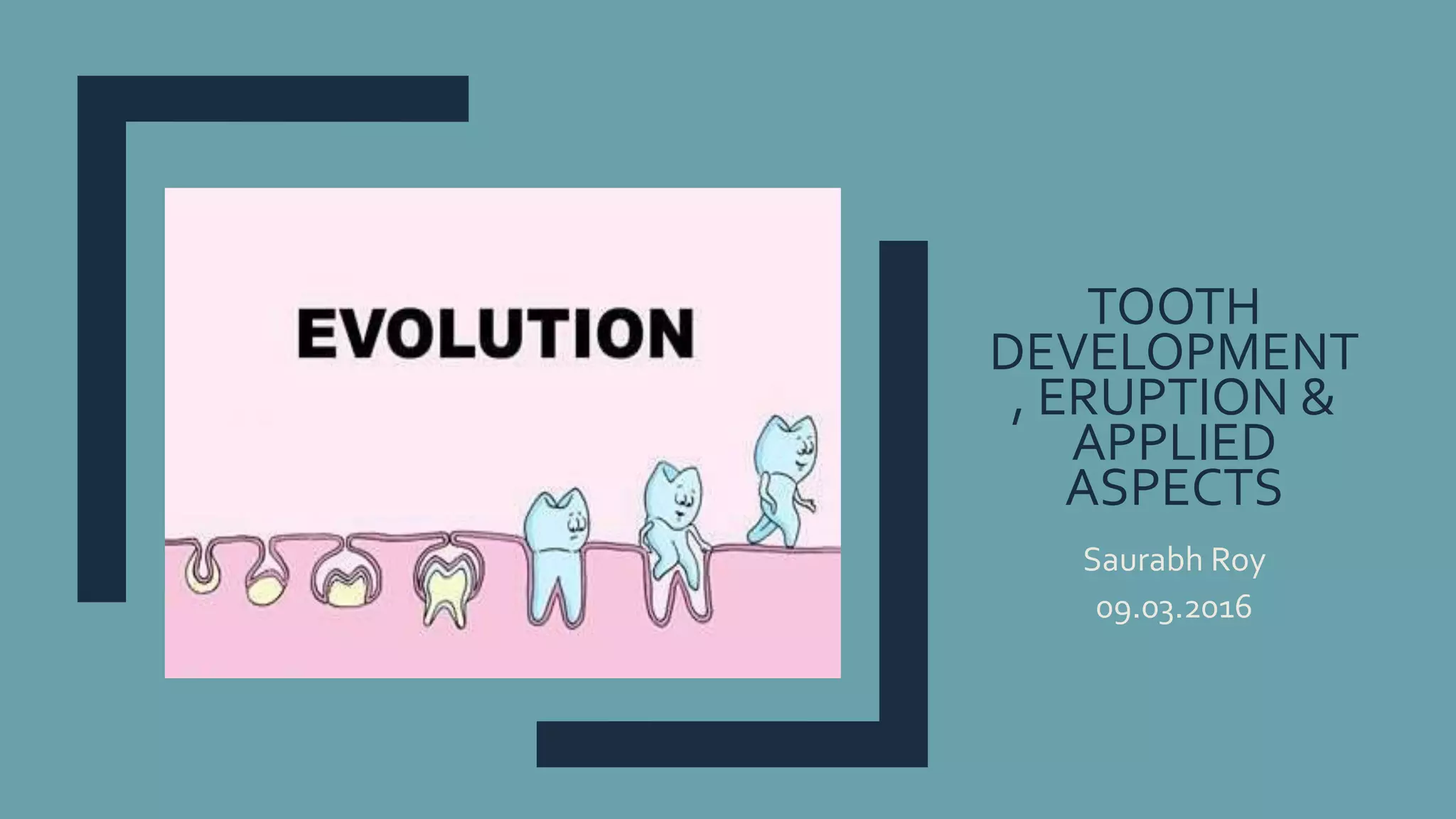 EVOLUTION

TOOTH DEVELOPMENT , ERUPTION & APPLIED ASPECTS

Saurabh Roy

09.03.2016